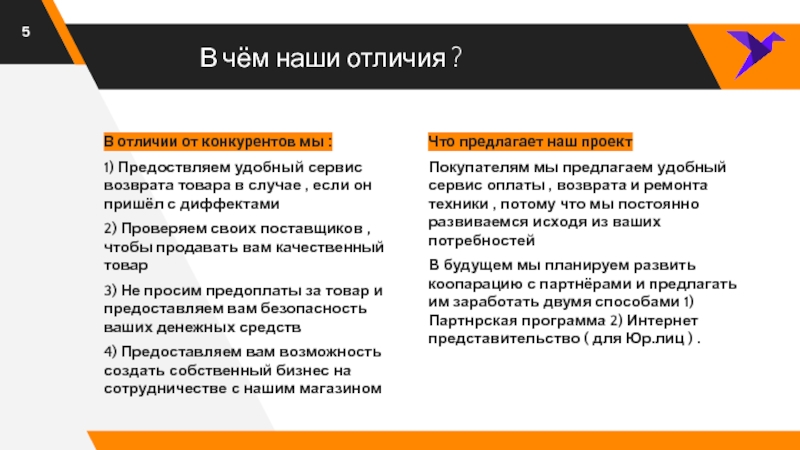 5

В чём наши отличия ?

В отличии от конкурентов мы :

1) Предоствляем удобный сервис возврата товара в случае , если он пришёл с диффектами

2) Проверяем своих поставщиков , чтобы продавать вам качественный товар

3) Не просим предоплаты за товар и предоставляем вам безопасность ваших денежных средств

4) Предоставляем вам возможность создать собственный бизнес на сотрудничестве с нашим магазином

Что предлагает наш проект

Покупателям мы предлагаем удобный сервис оплаты , возврата и ремонта техники , потому что мы постоянно развиваемся исходя из ваших потребностей

В будущем мы планируем развить коопарацию с партнёрами и предлагать им заработать двумя способами 1) Партнрская программа 2) Интернет представительство ( для Юр.лиц ) .